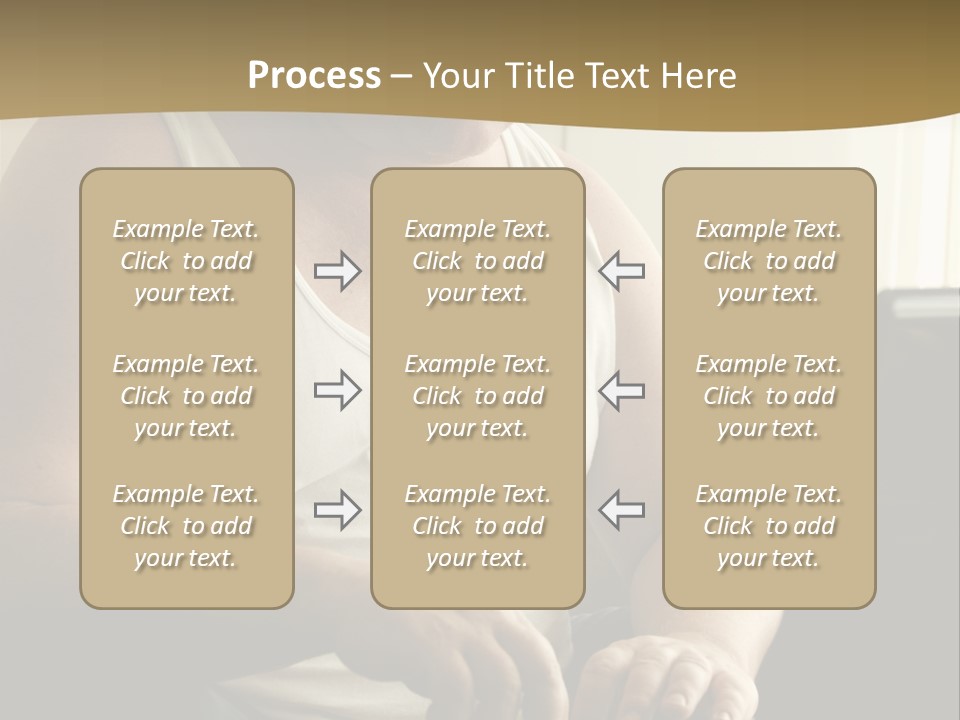 Process – Your Title Text Here

Example Text. Click to add your text.

Example Text. Click to add your text.

Example Text. Click to add your text.

Example Text. Click to add your text.

Example Text. Click to add your text.

Example Text. Click to add your text.

Example Text. Click to add your text.

Example Text. Click to add your text.

Example Text. Click to add your text.